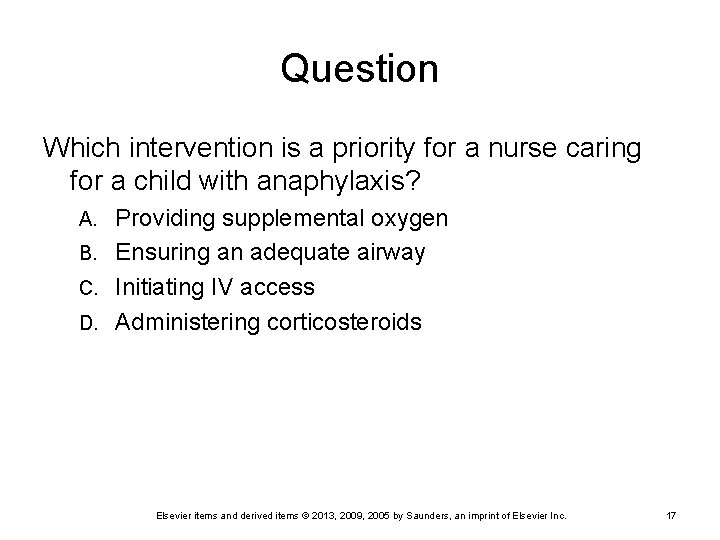 Question

Which intervention is a priority for a nurse caring for a child with anaphylaxis?

A. Providing supplemental oxygen
B. Ensuring an adequate airway
C. Initiating IV access
D. Administering corticosteroids

Elsevier items and derived items © 2013, 2009, 2005 by Saunders, an imprint of Elsevier Inc.

17